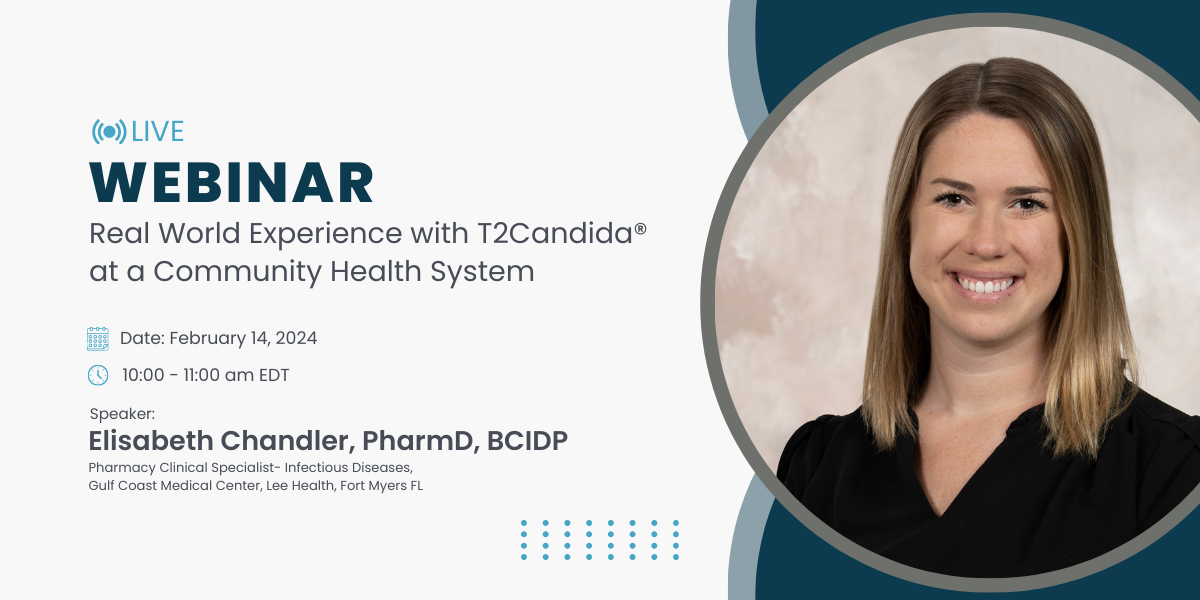 LIVE
WEBINAR
Real World Experience with T2Candida® at a Community Health System

Date: February 14, 2024

10:00 - 11:00 am EDT

Speaker:
Elisabeth Chandler, PharmD, BCIDP
Pharmacy Clinical Specialist- Infectious Diseases, Gulf Coast Medical Center, Lee Health, Fort Myers FL